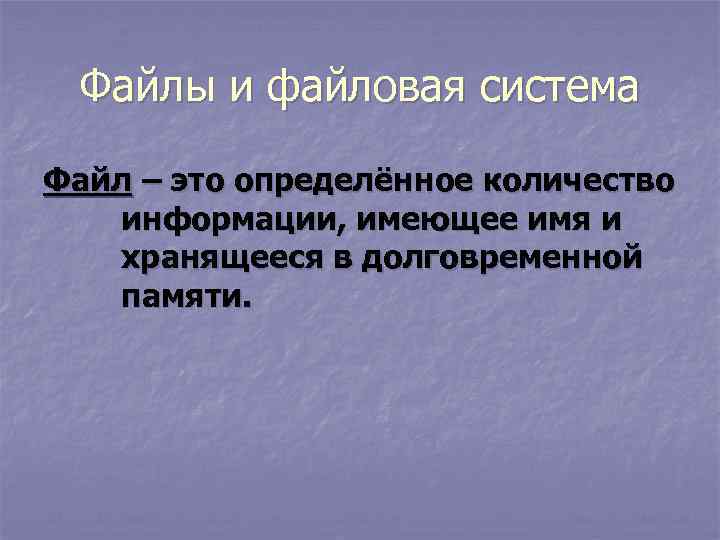 Файлы и файловая система

Файл – это определённое количество информации, имеющее имя и хранящееся в долговременной памяти.